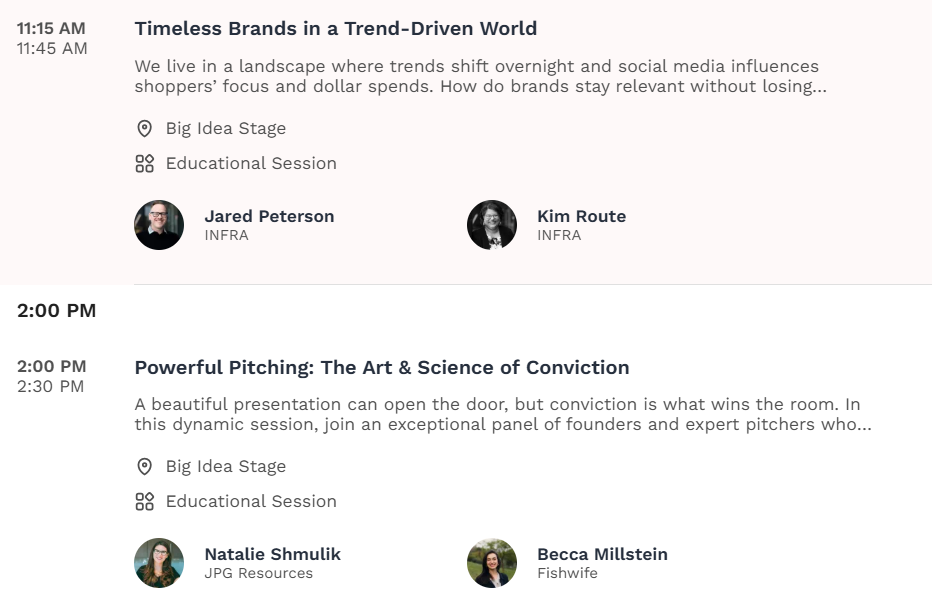 11:15 AM
11:45 AM

Timeless Brands in a Trend-Driven World

We live in a landscape where trends shift overnight and social media influences shoppers' focus and dollar spends. How do brands stay relevant without losing...

Big Idea Stage

Educational Session

Jared Peterson
INFRA

Kim Route
INFRA

2:00 PM

2:00 PM
2:30 PM

Powerful Pitching: The Art & Science of Conviction

A beautiful presentation can open the door, but conviction is what wins the room. In this dynamic session, join an exceptional panel of founders and expert pitchers who...

Big Idea Stage

Educational Session

Natalie Shmulik
JPG Resources

Becca Millstein
Fishwife